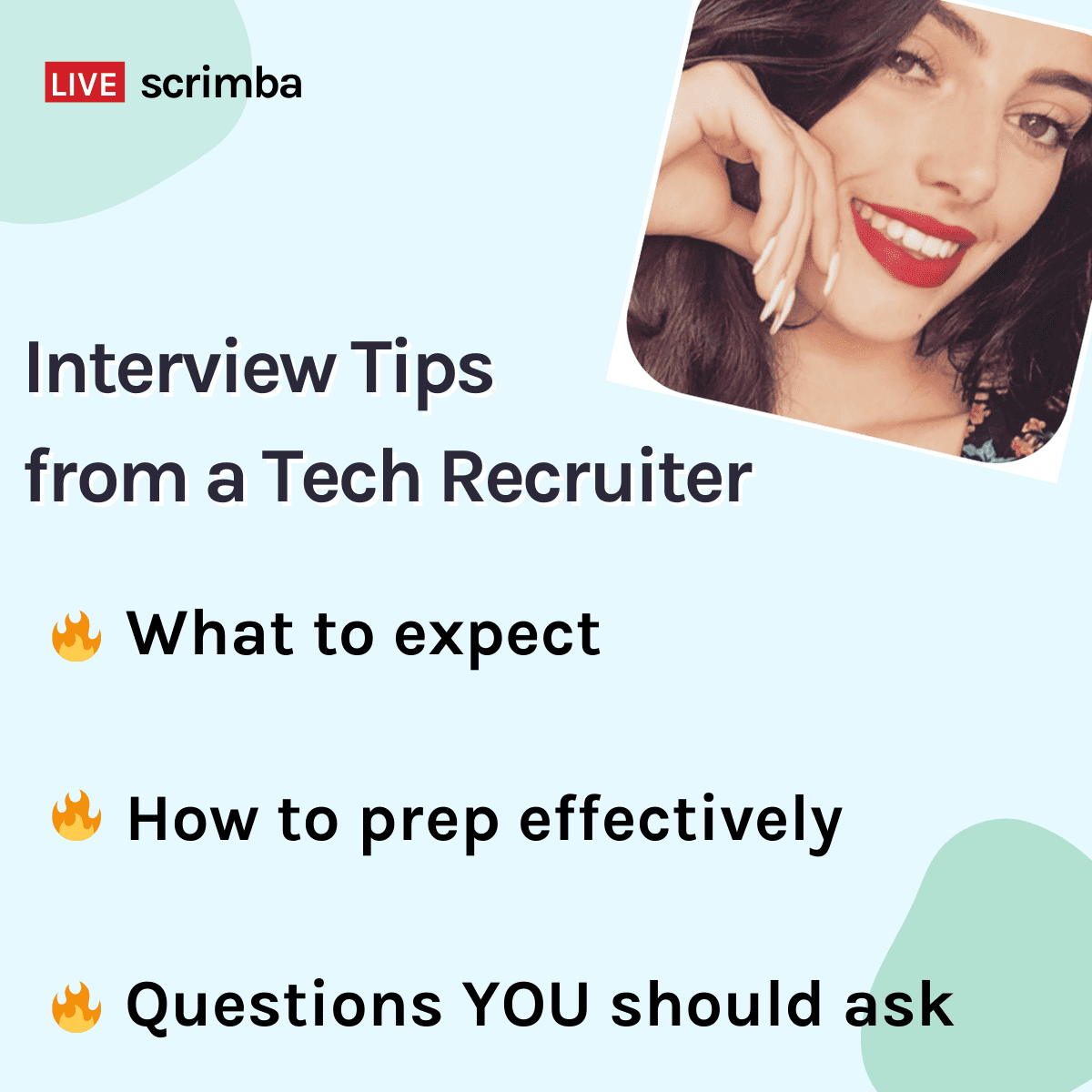 LIVE scrimba

Interview Tips from a Tech Recruiter

🔥 What to expect

🔥 How to prep effectively

🔥 Questions YOU should ask